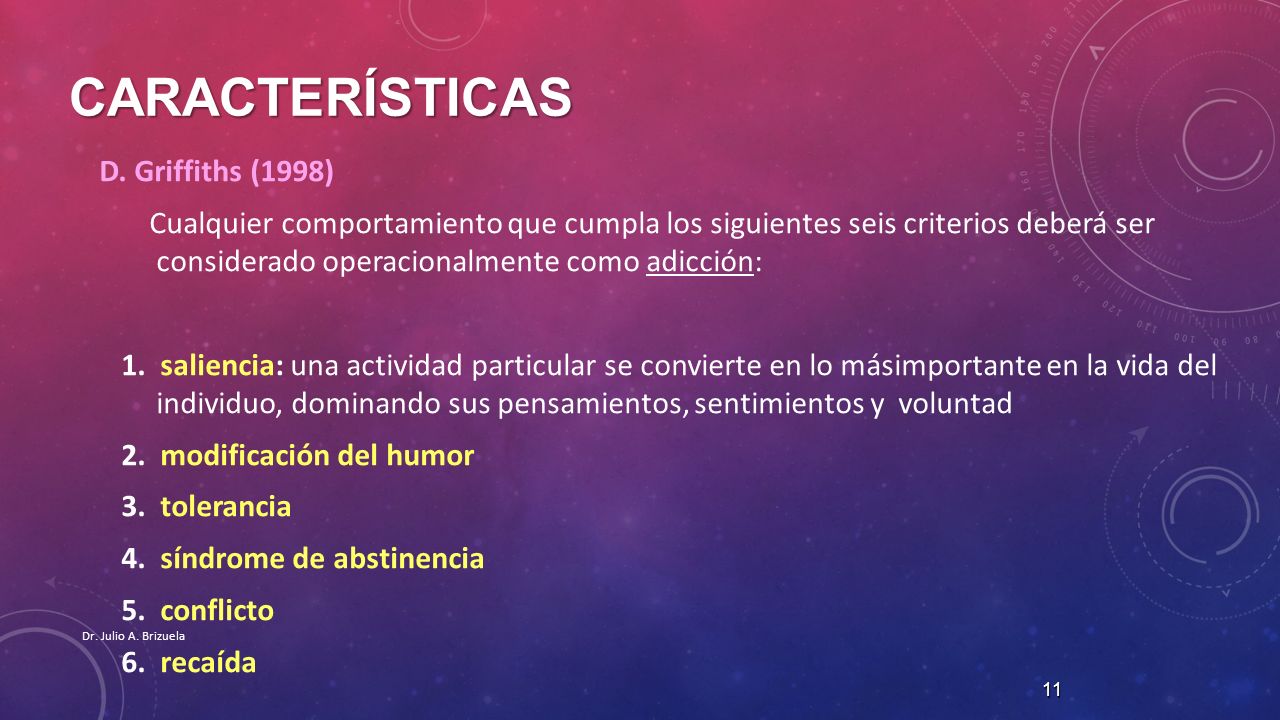 CARACTERÍSTICAS

D. Griffiths (1998)

Cualquier comportamiento que cumpla los siguientes seis criterios deberá ser considerado operacionalmente como adicción:

1. saliencia: una actividad particular se convierte en lo másimportante en la vida del individuo, dominando sus pensamientos, sentimientos y voluntad
2. modificación del humor
3. tolerancia
4. síndrome de abstinencia
5. conflicto
6. recaída

Dr. Julio A. Brizuela

11